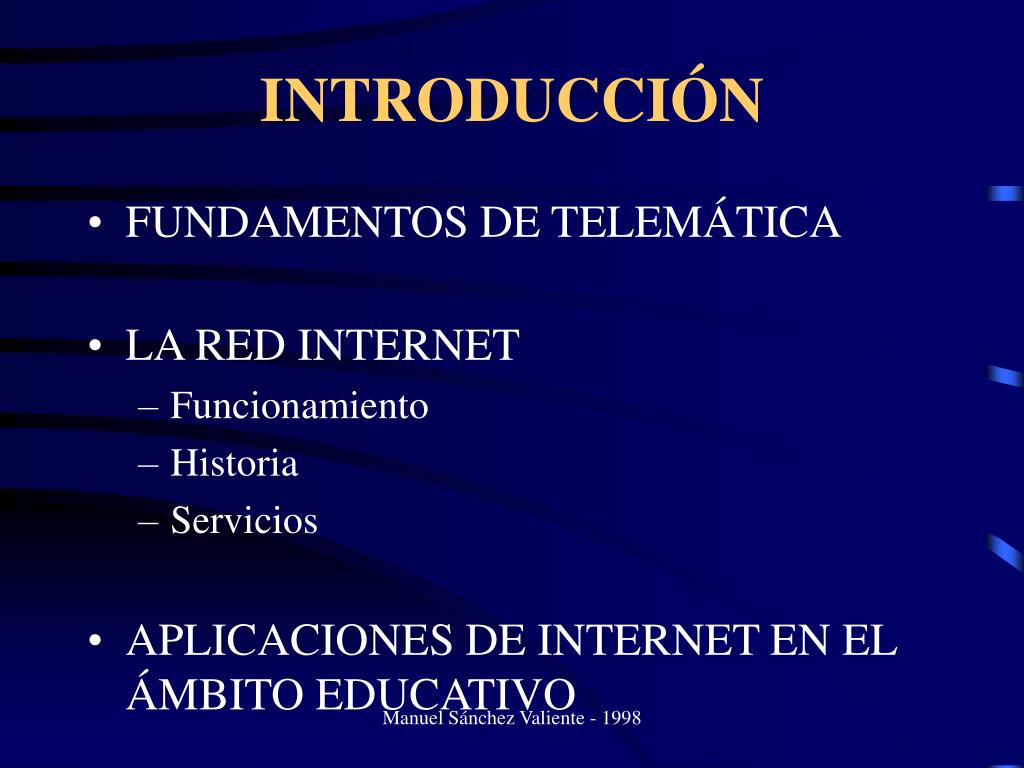 INTRODUCCIÓN

• FUNDAMENTOS DE TELEMÁTICA

• LA RED INTERNET
– Funcionamiento
– Historia
– Servicios

• APLICACIONES DE INTERNET EN EL ÁMBITO EDUCATIVO

Manuel Sánchez Valiente - 1998